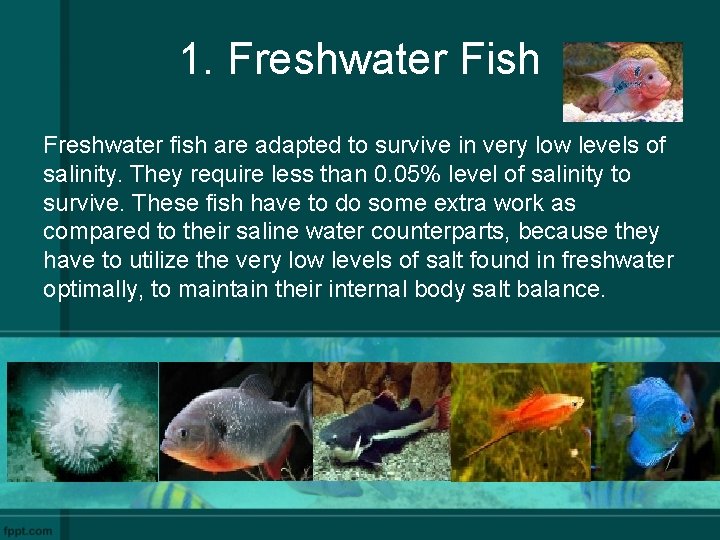 1. Freshwater Fish

Freshwater fish are adapted to survive in very low levels of salinity. They require less than 0.05% level of salinity to survive. These fish have to do some extra work as compared to their saline water counterparts, because they have to utilize the very low levels of salt found in freshwater optimally, to maintain their internal body salt balance.

fppt.com